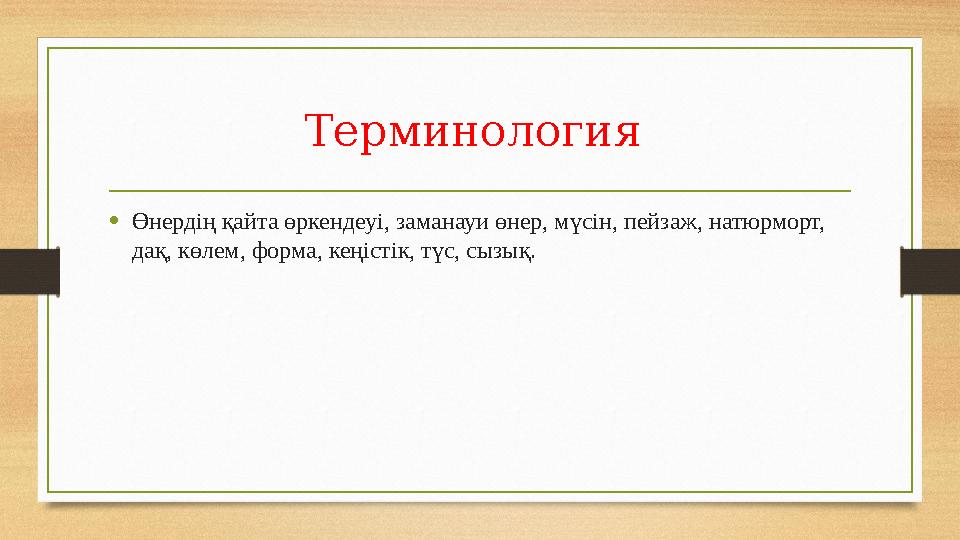 Терминология

• Өнердің қайта өркендеуі, заманауи өнер, мүсін, пейзаж, натюрморт, дақ, көлем, форма, кеңістік, түс, сызық.